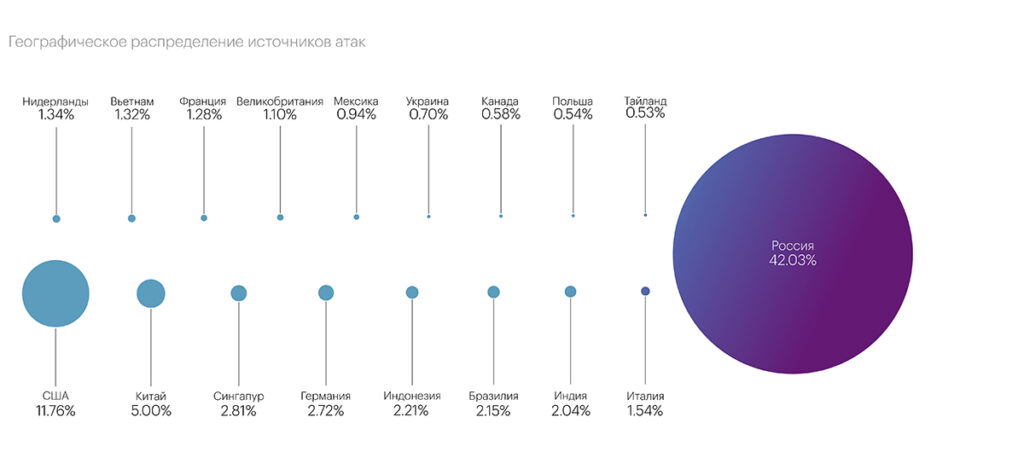 Географическое распределение источников атак

Нидерланды
1.34%

Вьетнам
1.32%

Франция
1.28%

Великобритания
1.10%

Мексика
0.94%

Украина
0.70%

Канада
0.58%

Польша
0.54%

Тайланд
0.53%

Россия
42.03%

США
11.76%

Китай
5.00%

Сингапур
2.81%

Германия
2.72%

Индонезия
2.21%

Бразилия
2.15%

Индия
2.04%

Италия
1.54%